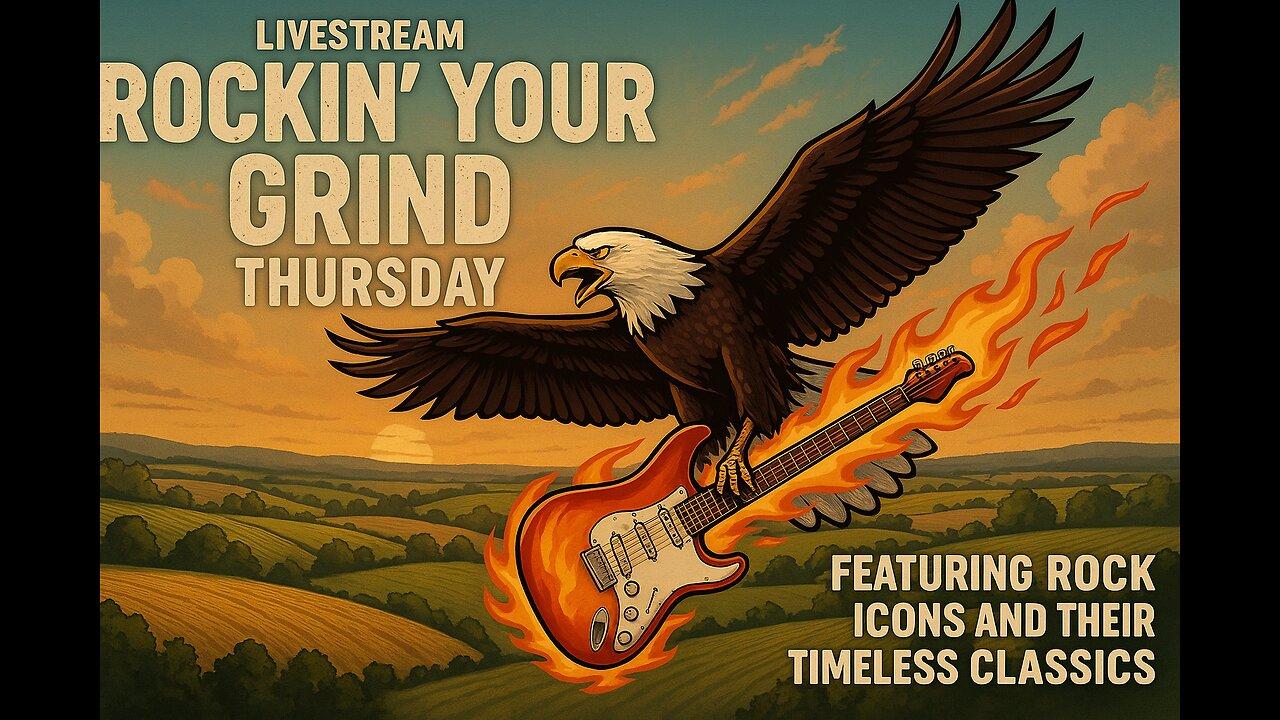 LIVESTREAM
ROCKIN' YOUR GRIND
THURSDAY

FEATURING ROCK ICONS AND THEIR TIMELESS CLASSICS